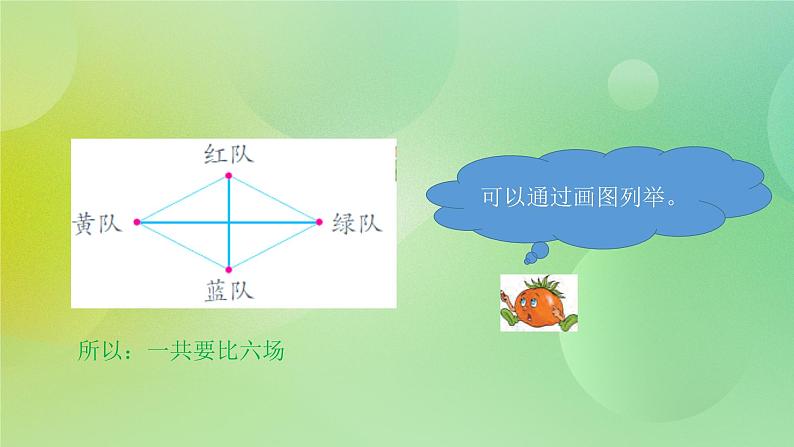 红队

黄队 绿队

蓝队

可以通过画图列举。

所以：一共要比六场